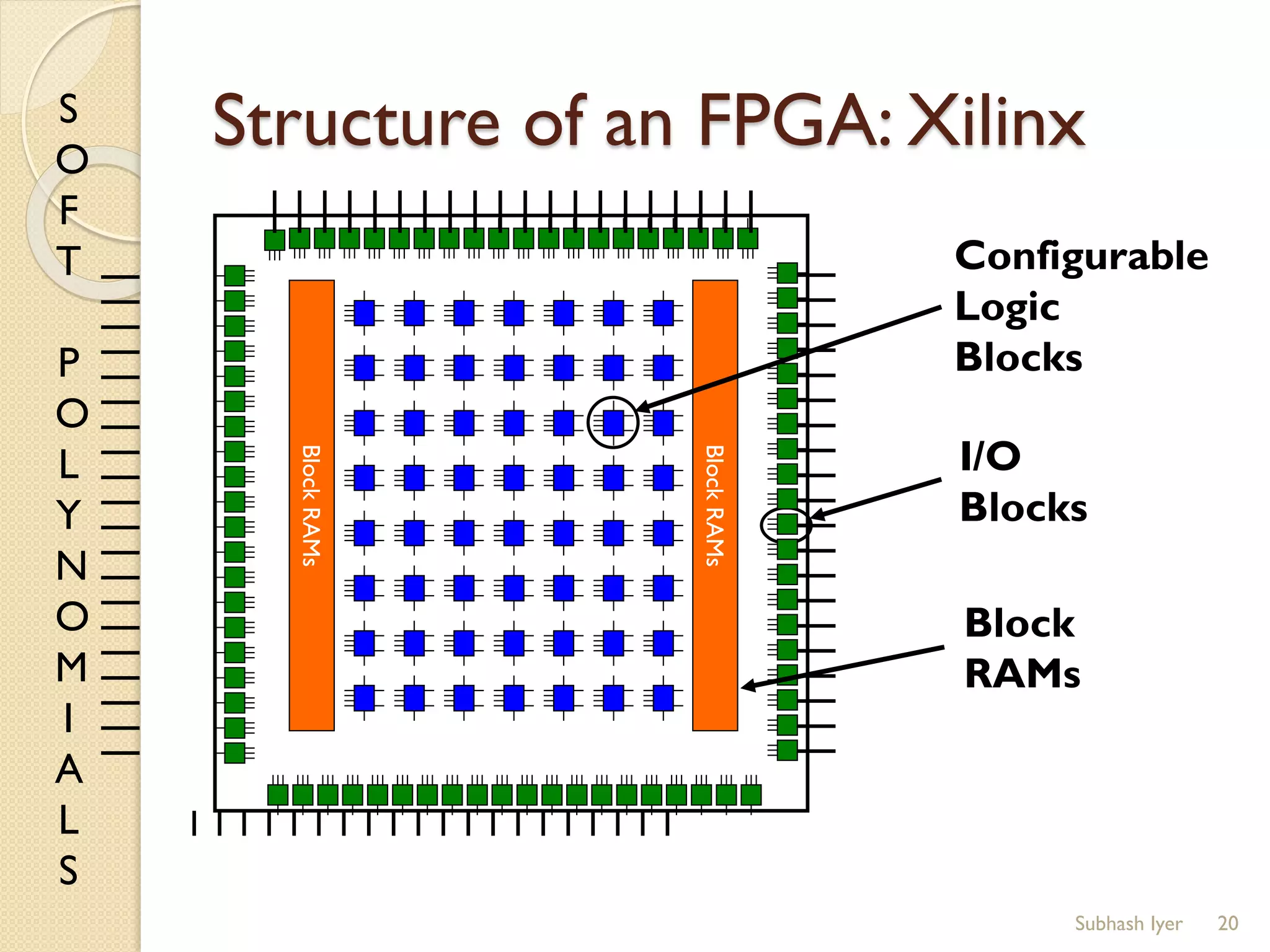 S
O
F
T

P
O
L
Y
N
O
M
I
A
L
S

Structure of an FPGA: Xilinx

Block RAMs

Block RAMs

Configurable Logic Blocks

I/O Blocks

Block RAMs

Subhash Iyer 20